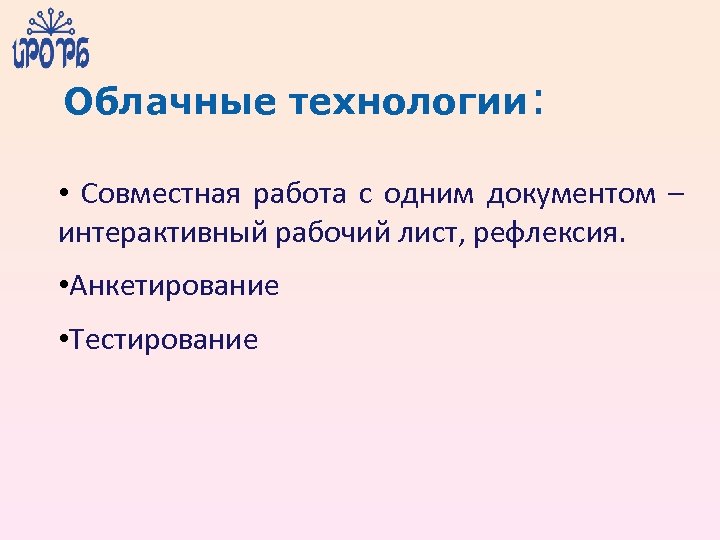 ИРО РБ

Облачные технологии:

• Совместная работа с одним документом – интерактивный рабочий лист, рефлексия.

•Анкетирование

•Тестирование